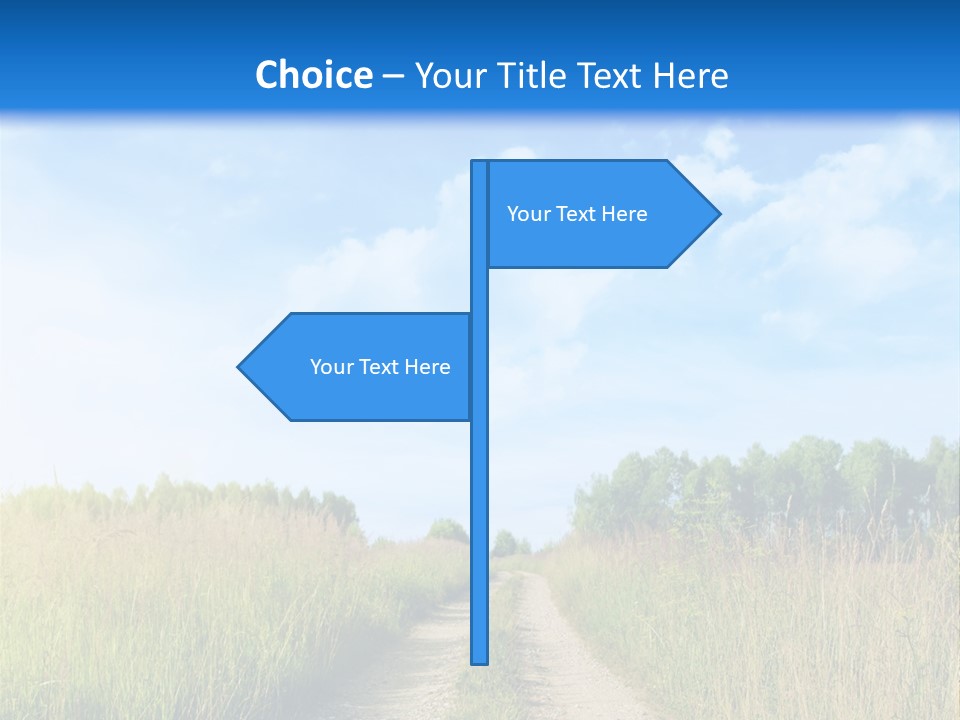 Choice – Your Title Text Here

Your Text Here

Your Text Here